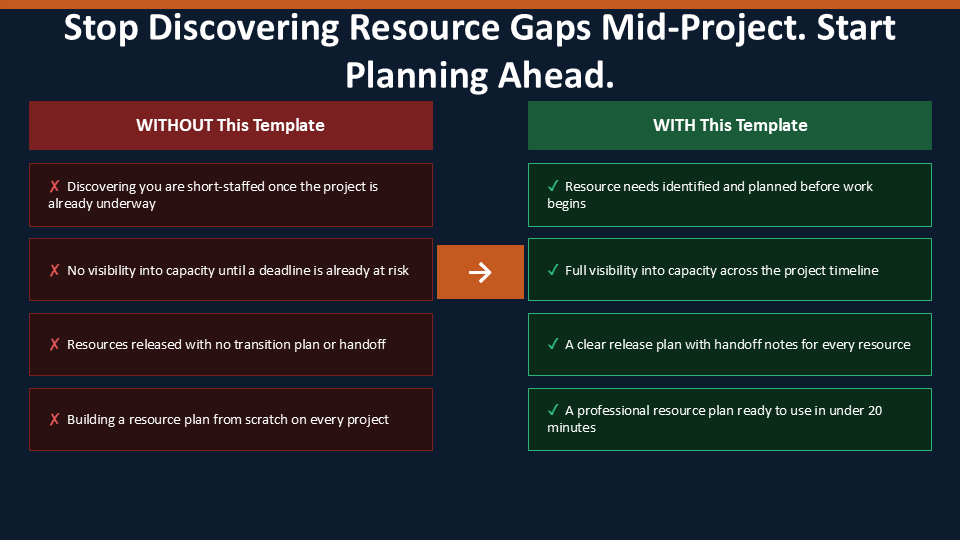 Stop Discovering Resource Gaps Mid-Project. Start Planning Ahead.

WITHOUT This Template

✗ Discovering you are short-staffed once the project is already underway

✗ No visibility into capacity until a deadline is already at risk

✗ Resources released with no transition plan or handoff

✗ Building a resource plan from scratch on every project

→

WITH This Template

✓ Resource needs identified and planned before work begins

✓ Full visibility into capacity across the project timeline

✓ A clear release plan with handoff notes for every resource

✓ A professional resource plan ready to use in under 20 minutes